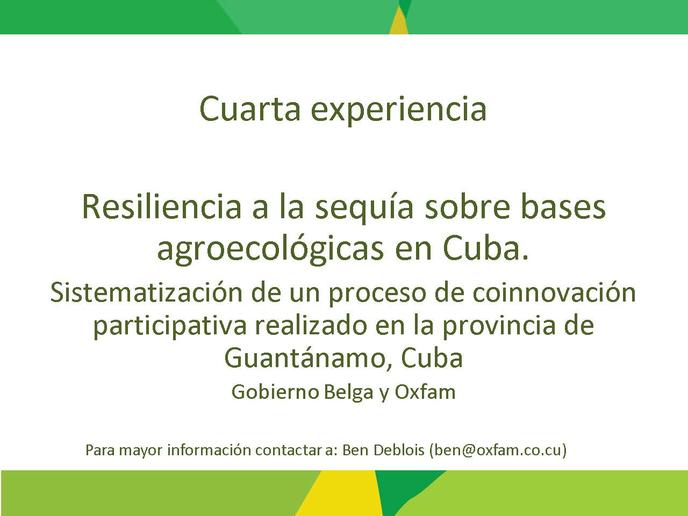 Cuarta experiencia

Resiliencia a la sequía sobre bases agroecológicas en Cuba.

Sistematización de un proceso de coinnovación participativa realizado en la provincia de Guantánamo, Cuba

Gobierno Belga y Oxfam

Para mayor información contactar a: Ben Deblois (ben@oxfam.co.cu)